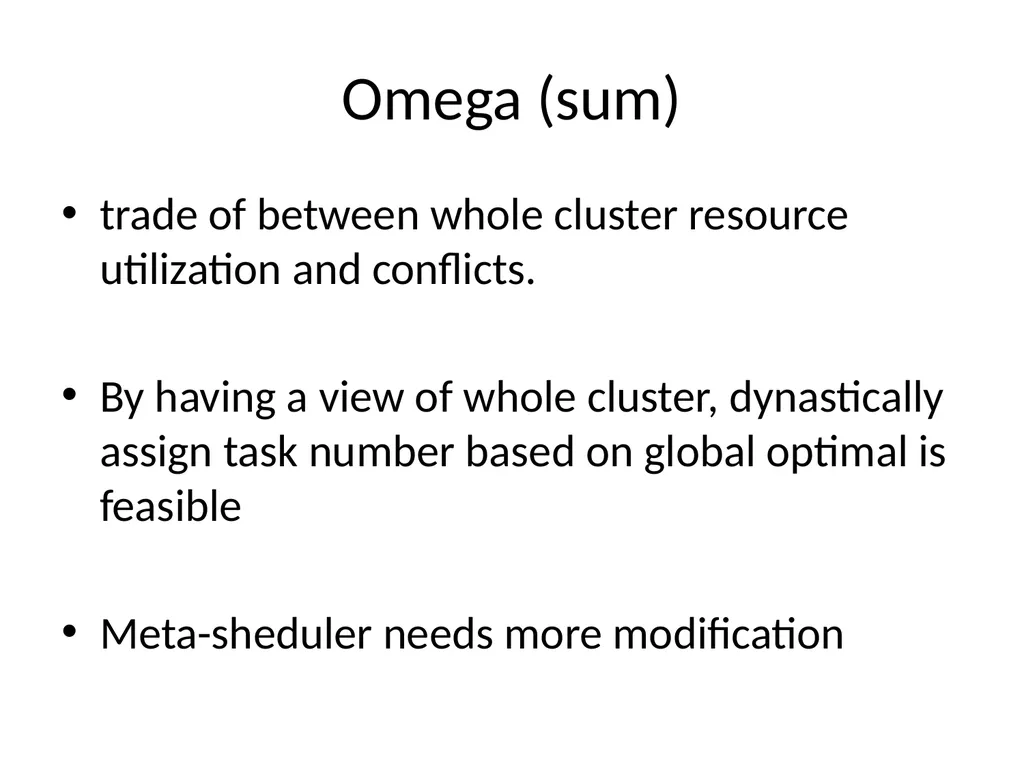 Omega (sum)

• trade of between whole cluster resource utilization and conflicts.

• By having a view of whole cluster, dynastically assign task number based on global optimal is feasible

• Meta-sheduler needs more modification